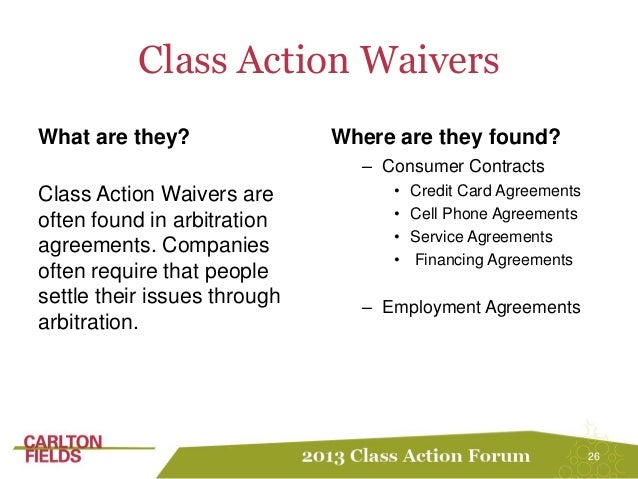 Class Action Waivers

What are they?

Class Action Waivers are often found in arbitration agreements. Companies often require that people settle their issues through arbitration.

Where are they found?

– Consumer Contracts
• Credit Card Agreements
• Cell Phone Agreements
• Service Agreements
• Financing Agreements

– Employment Agreements

CARLTON FIELDS

2013 Class Action Forum

26